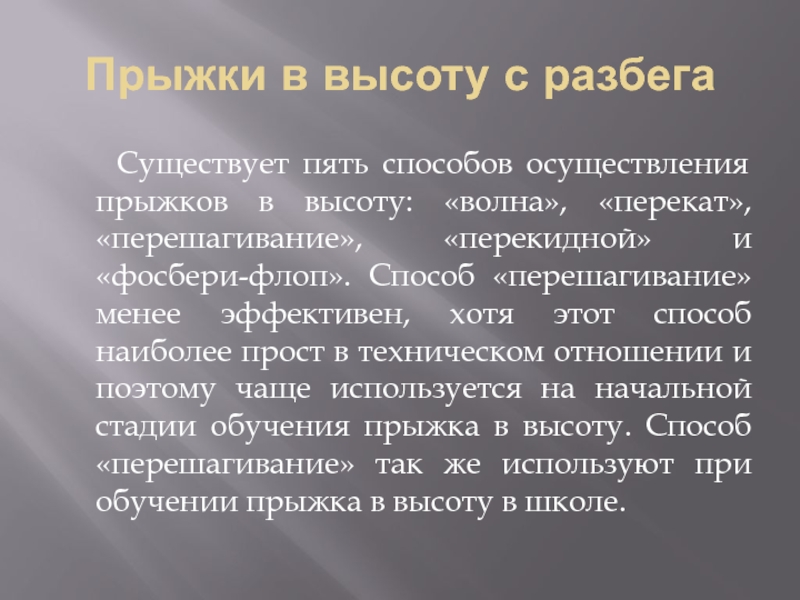 Прыжки в высоту с разбега

Существует пять способов осуществления прыжков в высоту: «волна», «перекат», «перешагивание», «перекидной» и «фосбери-флоп». Способ «перешагивание» менее эффективен, хотя этот способ наиболее прост в техническом отношении и поэтому чаще используется на начальной стадии обучения прыжка в высоту. Способ «перешагивание» так же используют при обучении прыжка в высоту в школе.